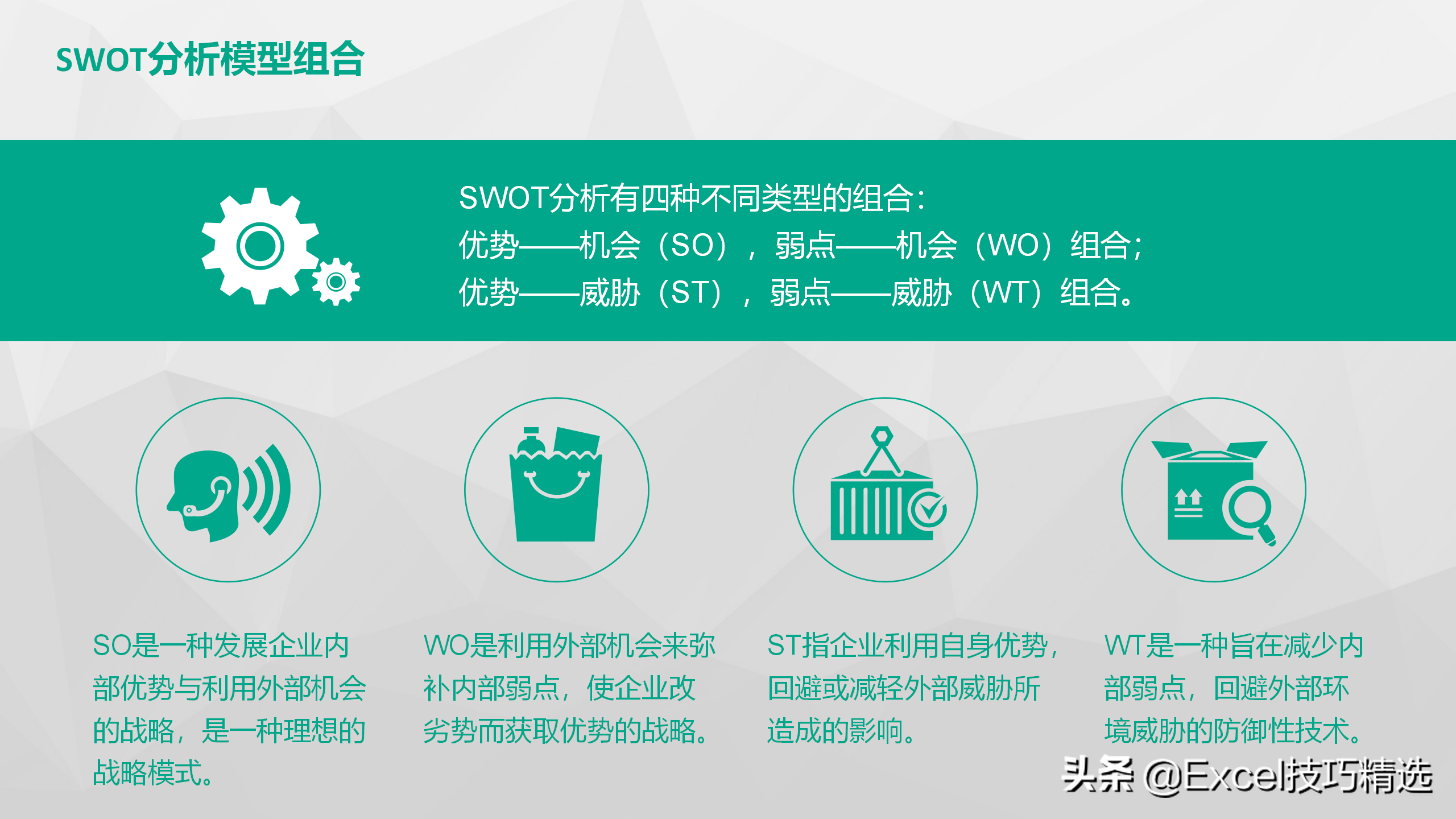 SWOT分析模型组合

SWOT分析有四种不同类型的组合：
优势——机会（SO），弱点——机会（WO）组合；
优势——威胁（ST），弱点——威胁（WT）组合。

SO是一种发展企业内部优势与利用外部机会的战略，是一种理想的战略模式。

WO是利用外部机会来弥补内部弱点，使企业改劣势而获取优势的战略。

ST指企业利用自身优势，回避或减轻外部威胁所造成的影响。

WT是一种旨在减少内部弱点，回避外部环境威胁的防御性技术。

头条 @Excel技巧精选